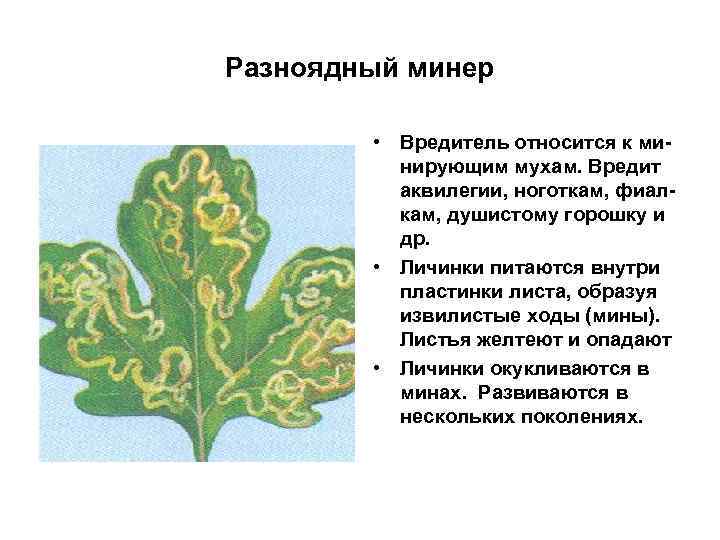 Разноядный минер

• Вредитель относится к минирующим мухам. Вредит аквилегии, ноготкам, фиалкам, душистому горошку и др.
• Личинки питаются внутри пластинки листа, образуя извилистые ходы (мины). Листья желтеют и опадают
• Личинки окукливаются в минах. Развиваются в нескольких поколениях.